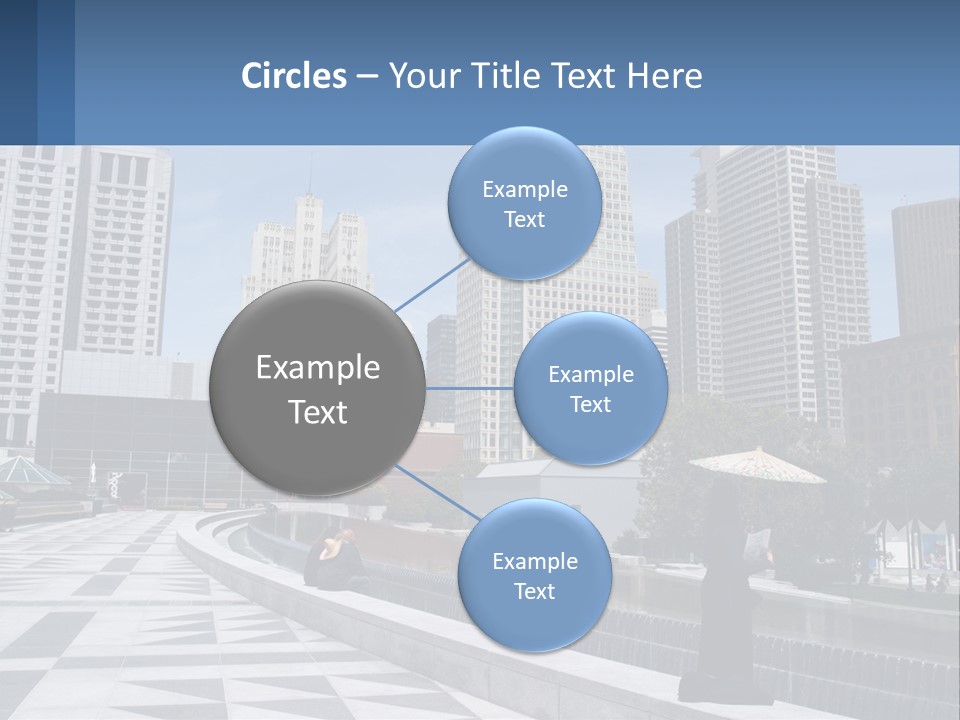 Circles – Your Title Text Here

Example Text

Example Text

Example Text

Example Text